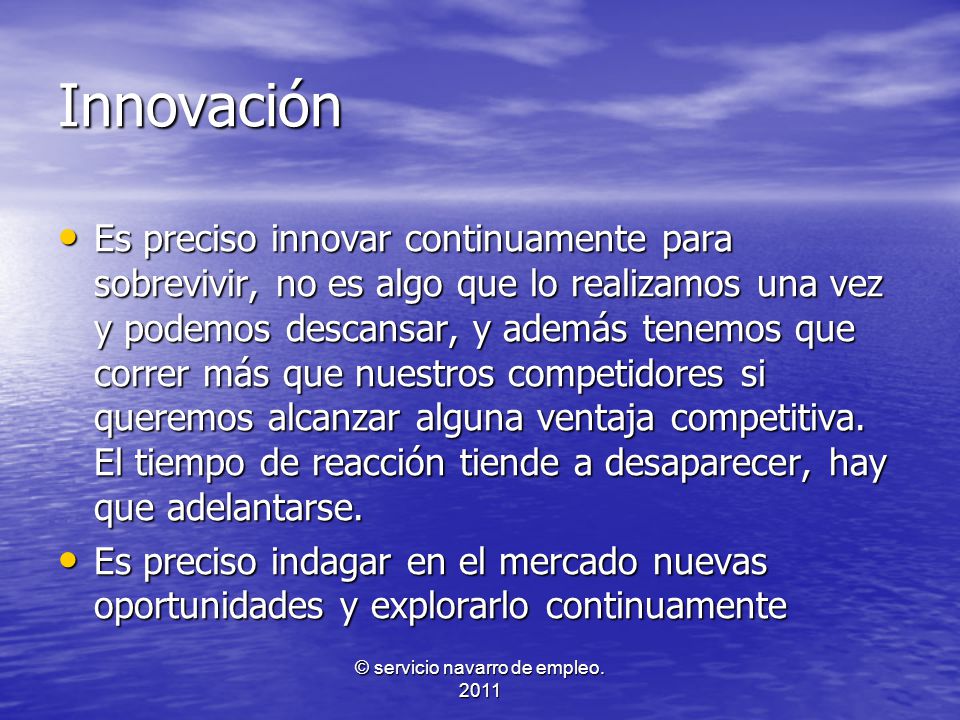 Innovación

• Es preciso innovar continuamente para sobrevivir, no es algo que lo realizamos una vez y podemos descansar, y además tenemos que correr más que nuestros competidores si queremos alcanzar alguna ventaja competitiva. El tiempo de reacción tiende a desaparecer, hay que adelantarse.

• Es preciso indagar en el mercado nuevas oportunidades y explorarlo continuamente

© servicio navarro de empleo. 2011